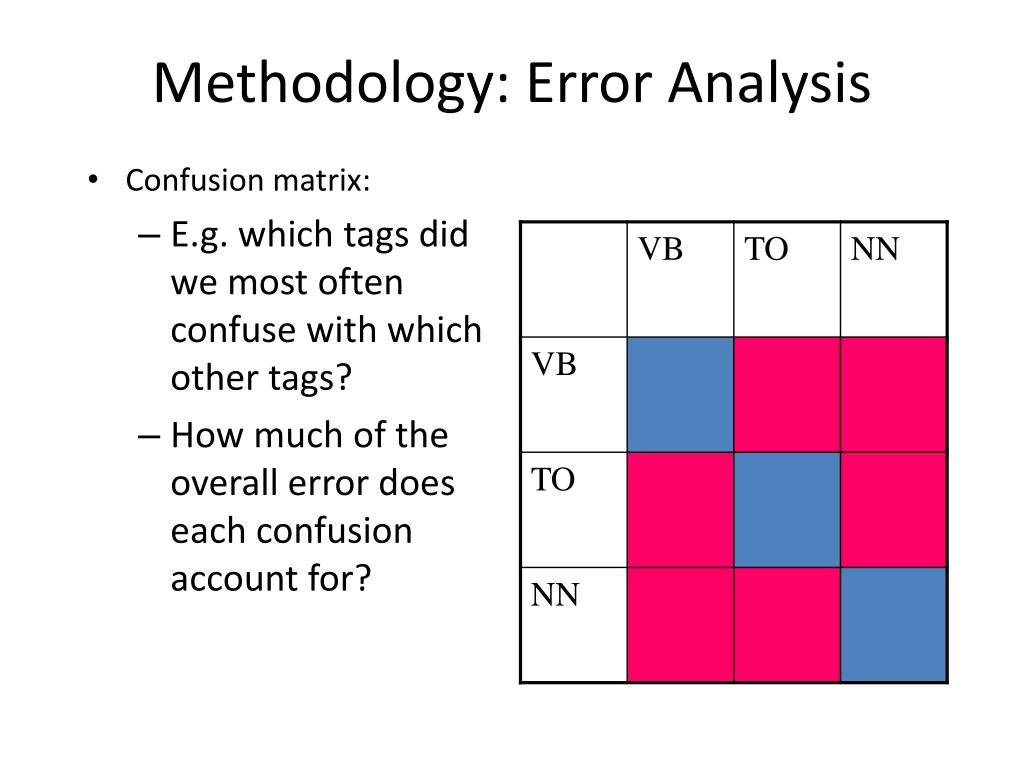 Methodology: Error Analysis

• Confusion matrix:
– E.g. which tags did we most often confuse with which other tags?
– How much of the overall error does each confusion account for?

| | VB | TO | NN |
|---|---|---|---|
| VB | | | |
| TO | | | |
| NN | | | |